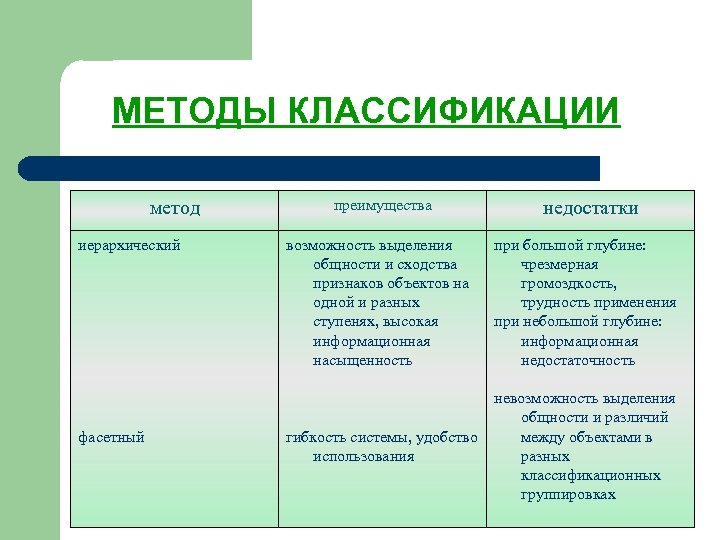 МЕТОДЫ КЛАССИФИКАЦИИ

| метод | преимущества | недостатки |
|---|---|---|
| иерархический | возможность выделения общности и сходства признаков объектов на одной и разных ступенях, высокая информационная насыщенность | при большой глубине: чрезмерная громоздкость, трудность применения при небольшой глубине: информационная недостаточность |
| фасетный | гибкость системы, удобство использования | невозможность выделения общности и различий между объектами в разных классификационных группировках |